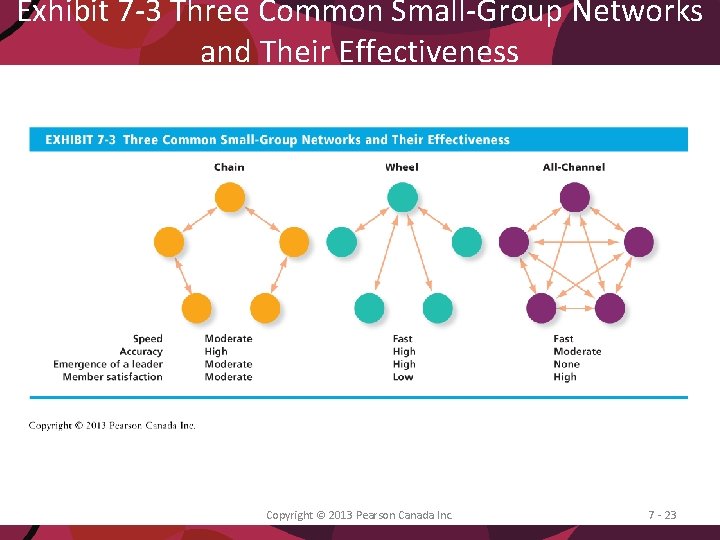 Exhibit 7-3 Three Common Small-Group Networks and Their Effectiveness

EXHIBIT 7-3 Three Common Small-Group Networks and Their Effectiveness

| | Chain | Wheel | All-Channel |
|---|---|---|---|
| Speed | Moderate | Fast | Fast |
| Accuracy | High | High | Moderate |
| Emergence of a leader | Moderate | High | None |
| Member satisfaction | Moderate | Low | High |

Copyright © 2013 Pearson Canada Inc.

Copyright © 2013 Pearson Canada Inc.

7 - 23